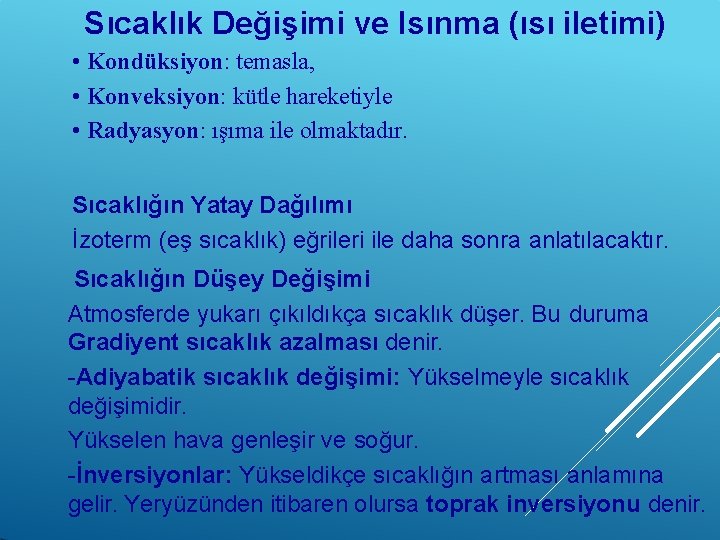 Sıcaklık Değişimi ve Isınma (ısı iletimi)

• Kondüksiyon: temasla,
• Konveksiyon: kütle hareketiyle
• Radyasyon: ışıma ile olmaktadır.

Sıcaklığın Yatay Dağılımı

İzoterm (eş sıcaklık) eğrileri ile daha sonra anlatılacaktır.

Sıcaklığın Düşey Değişimi

Atmosferde yukarı çıkıldıkça sıcaklık düşer. Bu duruma Gradiyent sıcaklık azalması denir.

-Adiyabatik sıcaklık değişimi: Yükselmeyle sıcaklık değişimidir.

Yükselen hava genleşir ve soğur.

-İnversiyonlar: Yükseldikçe sıcaklığın artması anlamına gelir. Yeryüzünden itibaren olursa toprak inversiyonu denir.